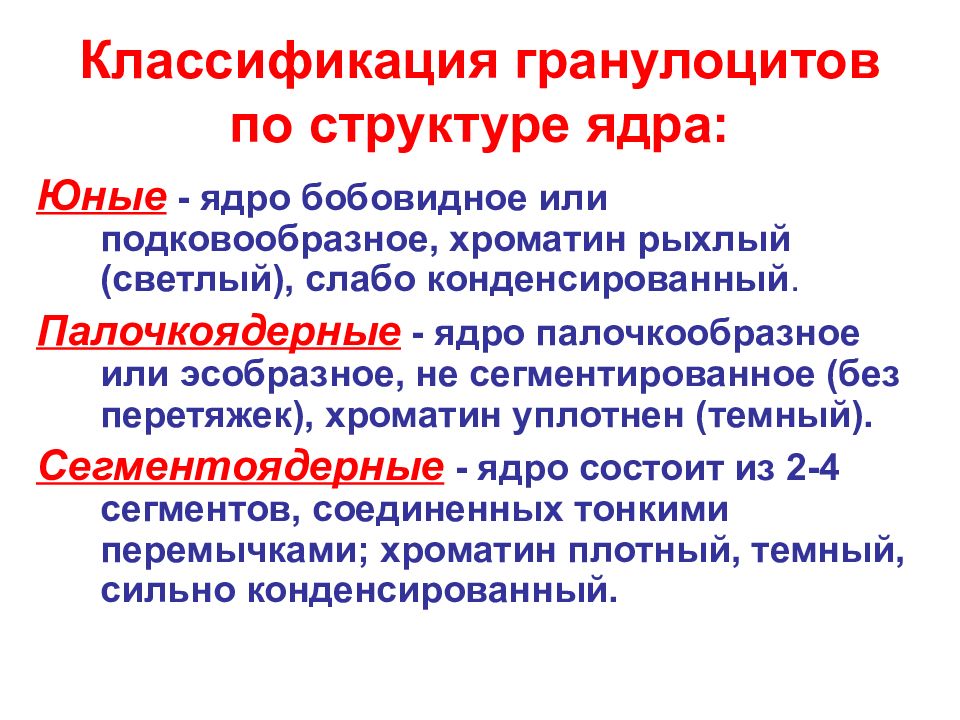 Классификация гранулоцитов по структуре ядра:

Юные - ядро бобовидное или подковообразное, хроматин рыхлый (светлый), слабо конденсированный.

Палочкоядерные - ядро палочкообразное или эсобразное, не сегментированное (без перетяжек), хроматин уплотнен (темный).

Сегментоядерные - ядро состоит из 2-4 сегментов, соединенных тонкими перемычками; хроматин плотный, темный, сильно конденсированный.